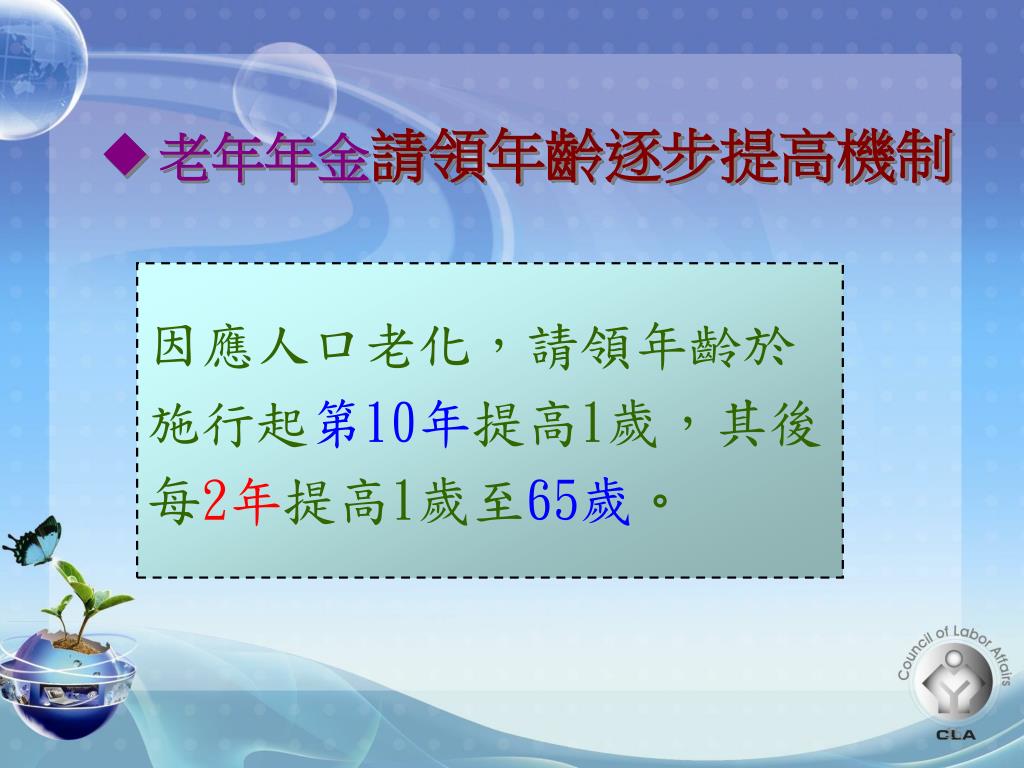 ◆老年年金請領年齡逐步提高機制

因應人口老化，請領年齡於施行起第10年提高1歲，其後每2年提高1歲至65歲。

Council of Labor Affairs
CLA